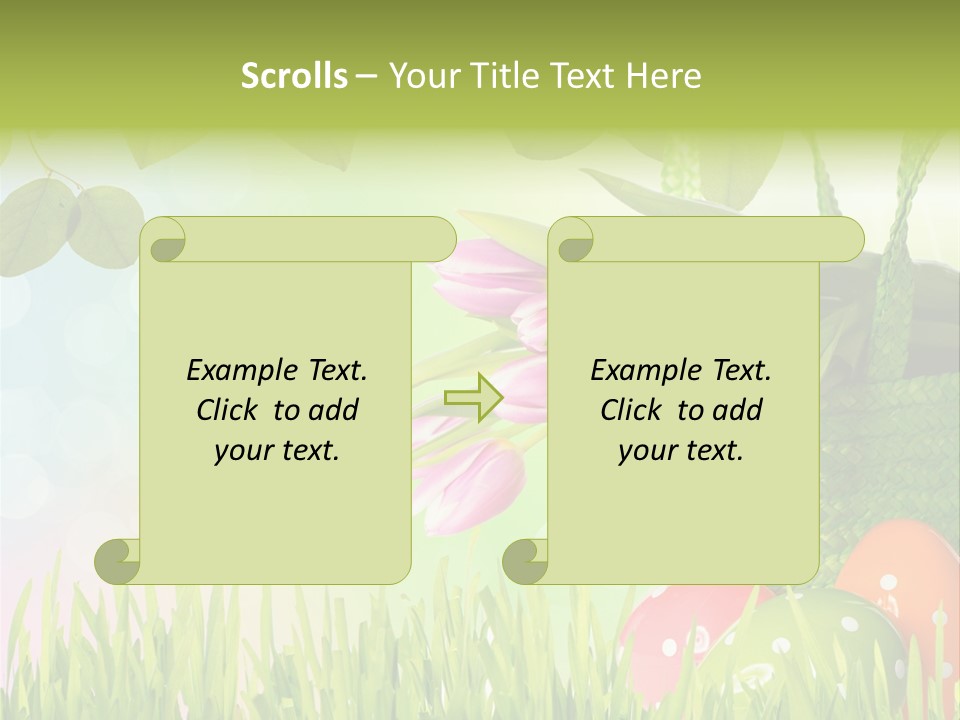 Scrolls – Your Title Text Here

Example Text. Click to add your text.

Example Text. Click to add your text.